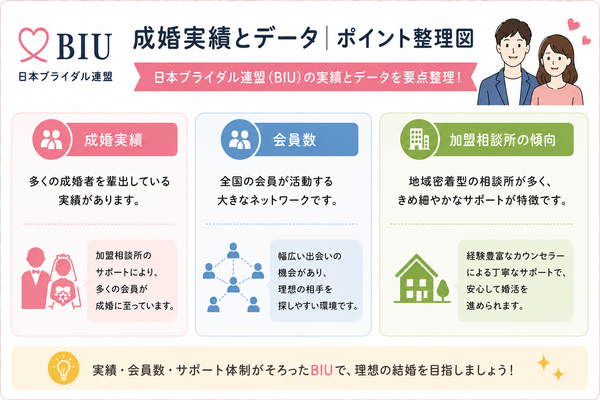 BIU
日本ブライダル連盟

成婚実績とデータ｜ポイント整理図

日本ブライダル連盟（BIU）の実績とデータを要点整理！

成婚実績

多くの成婚者を輩出している実績があります。

加盟相談所のサポートにより、多くの会員が成婚に至っています。

会員数

全国の会員が活動する大きなネットワークです。

幅広い出会いの機会があり、理想の相手を探しやすい環境です。

加盟相談所の傾向

地域密着型の相談所が多く、きめ細やかなサポートが特徴です。

経験豊富なカウンセラーによる丁寧なサポートで、安心して婚活を進められます。

実績・会員数・サポート体制がそろったBIUで、理想の結婚を目指しましょう！